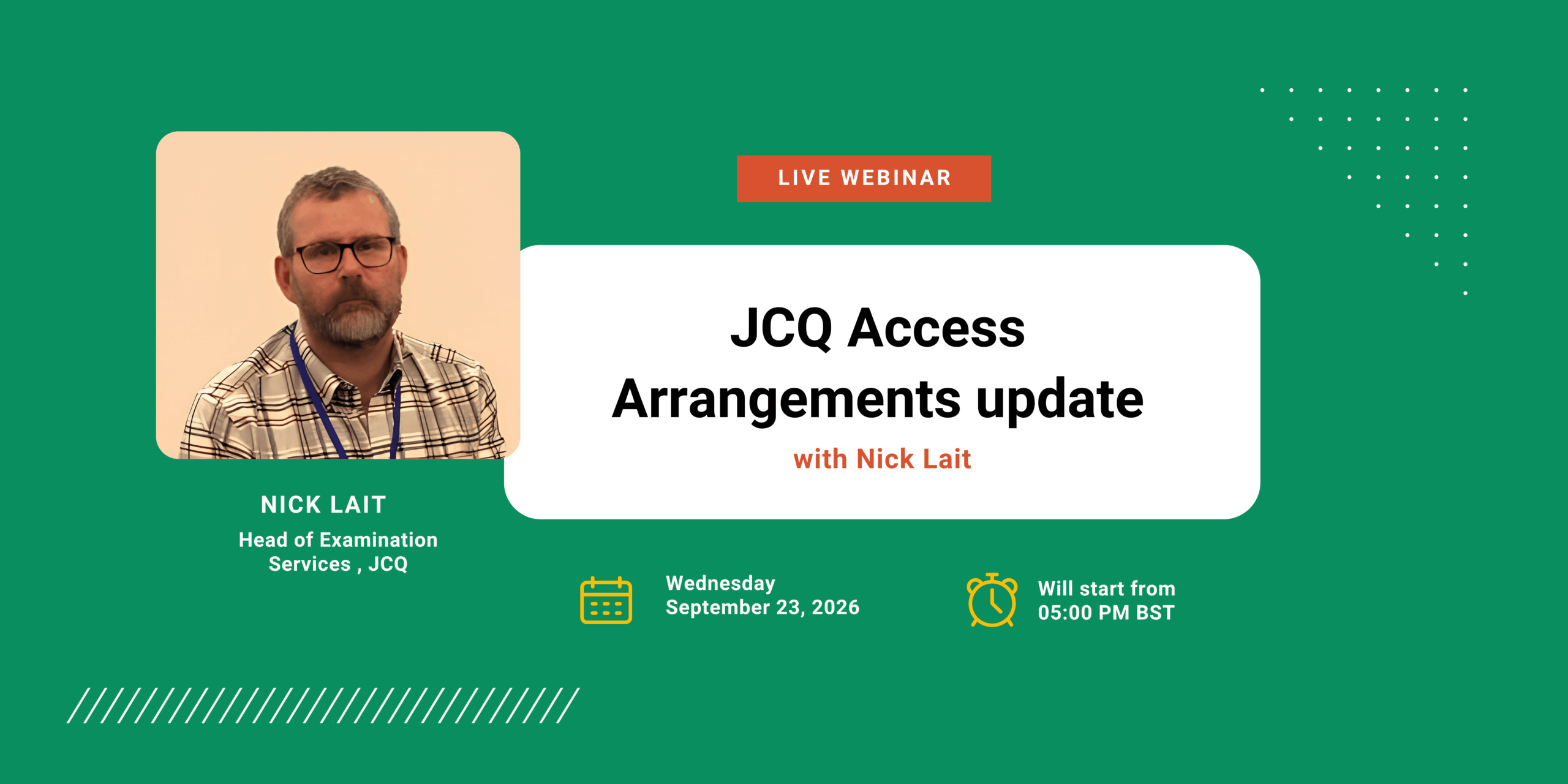 LIVE WEBINAR

JCQ Access Arrangements update

with Nick Lait

NICK LAIT

Head of Examination Services , JCQ

Wednesday
September 23, 2026

Will start from
05:00 PM BST